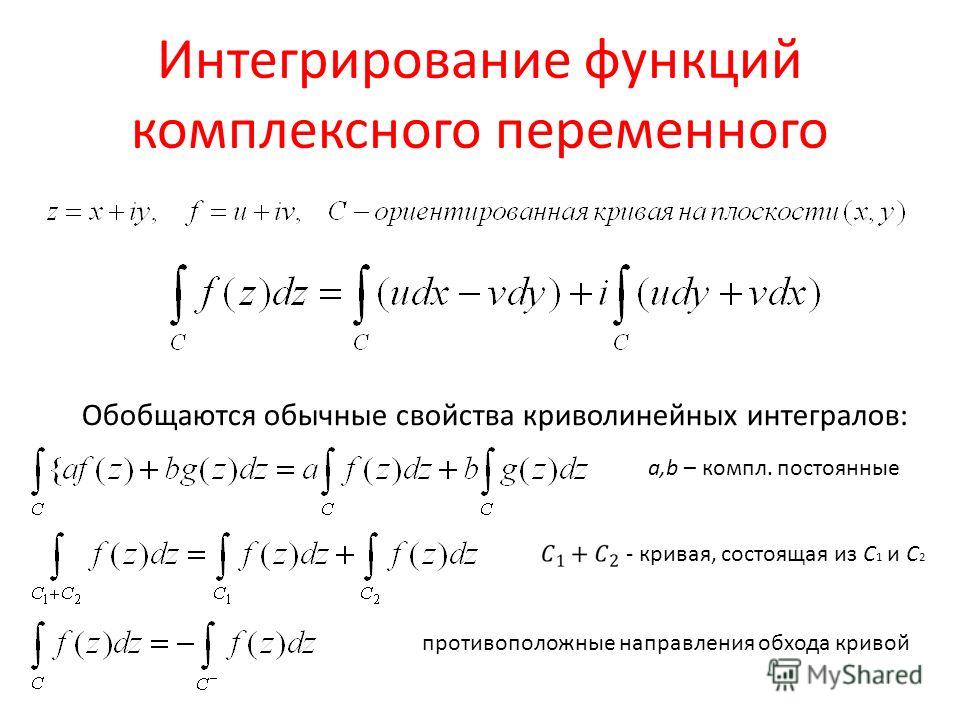 Интегрирование функций комплексного переменного

$z = x + iy, \quad f = u + iv, \quad C - ориентированная\ кривая\ на\ плоскости\ (x, y)$

$\int_C f(z)dz = \int_C (udx - vdy) + i\int_C (udy + vdx)$

Обобщаются обычные свойства криволинейных интегралов:

$\int_C \{af(z) + bg(z)dz = a\int_C f(z)dz + b\int_C g(z)dz$

a,b – компл. постоянные

$\int_{C_1+C_2} f(z)dz = \int_{C_1} f(z)dz + \int_{C_2} f(z)dz$

$C_1 + C_2$ - кривая, состоящая из $C_1$ и $C_2$

$\int_C f(z)dz = -\int_{C^-} f(z)dz$

противоположные направления обхода кривой

MyShared